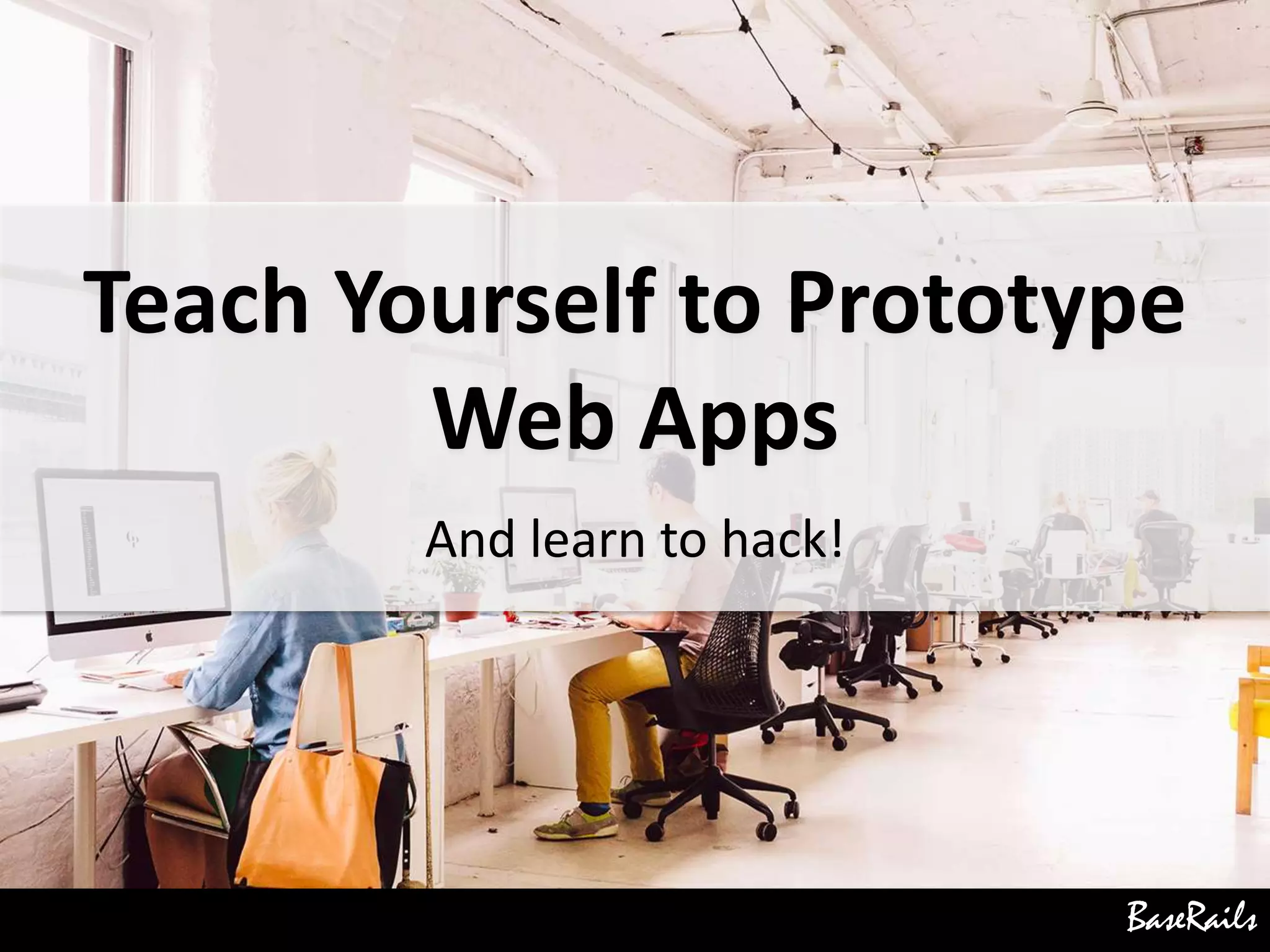 Teach Yourself to Prototype Web Apps

And learn to hack!

BaseRails